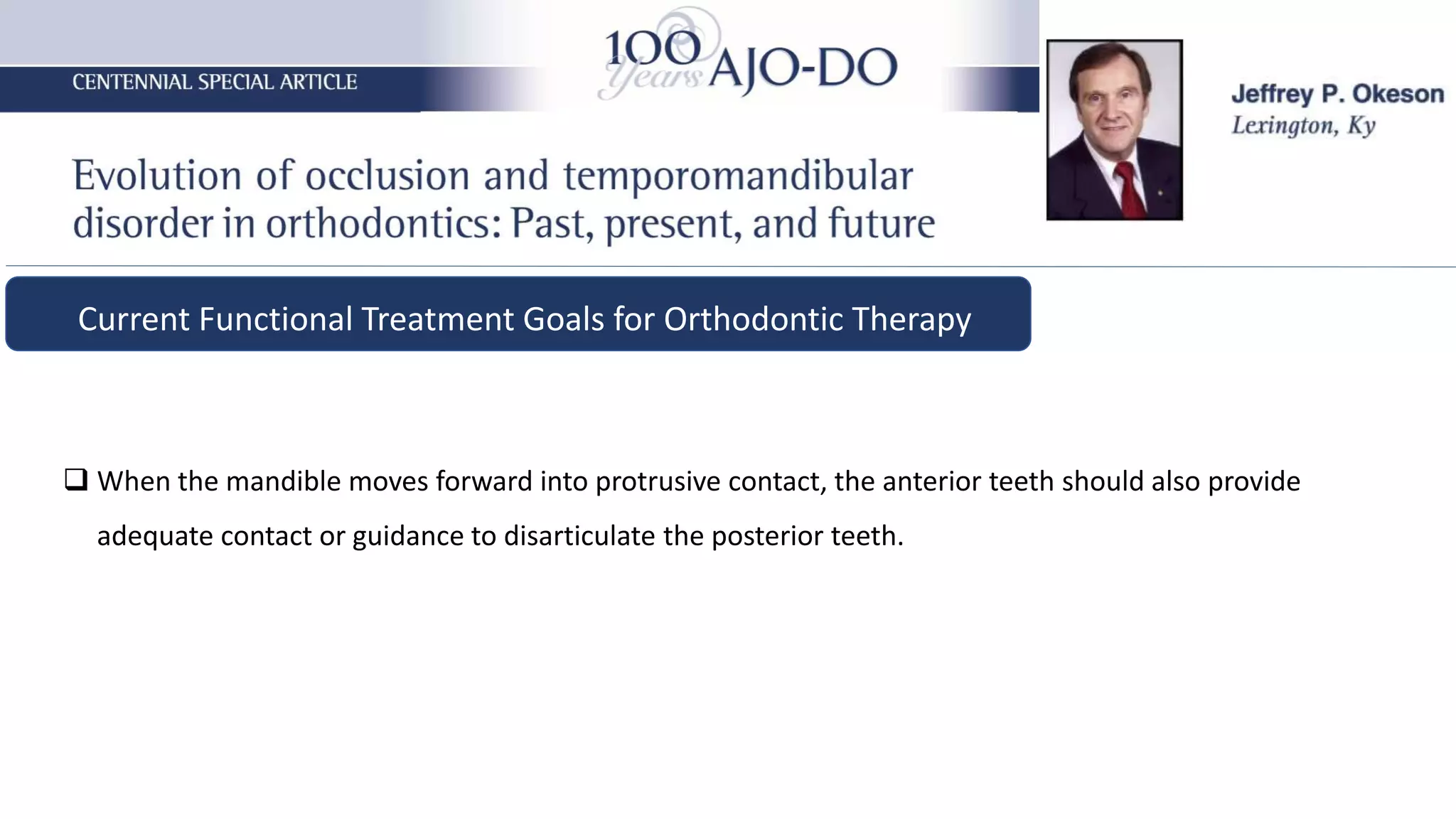 CENTENNIAL SPECIAL ARTICLE

100 Years AJO-DO

Jeffrey P. Okeson
Lexington, Ky

Evolution of occlusion and temporomandibular disorder in orthodontics: Past, present, and future

Current Functional Treatment Goals for Orthodontic Therapy

❑ When the mandible moves forward into protrusive contact, the anterior teeth should also provide adequate contact or guidance to disarticulate the posterior teeth.